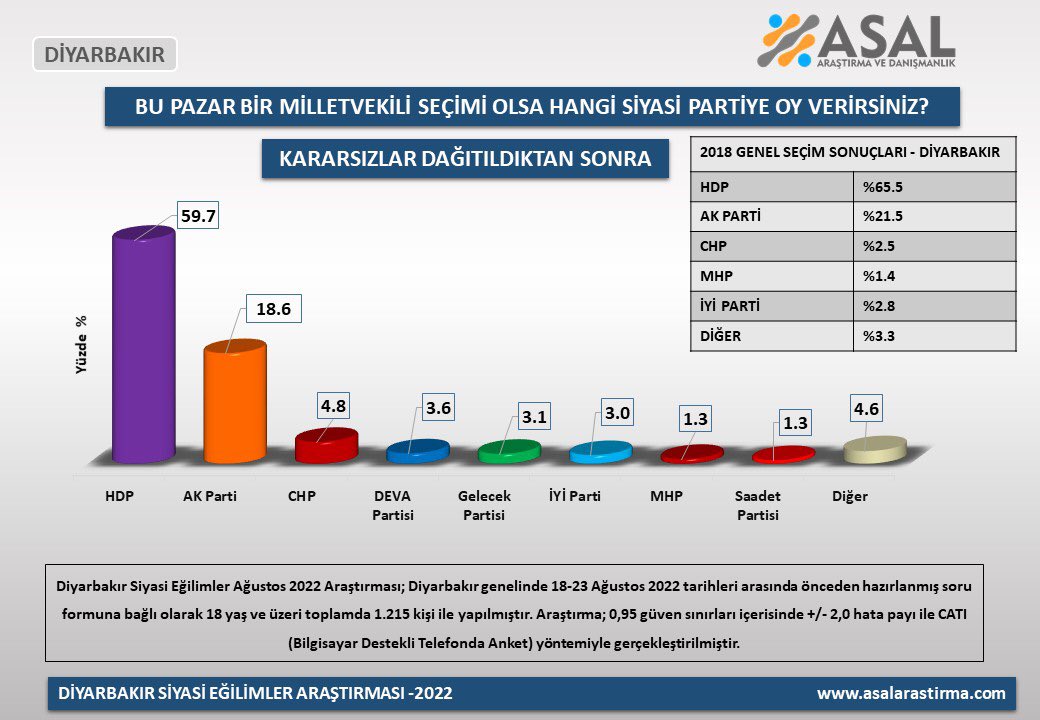 DİYARBAKIR

ASAL
ARAŞTIRMA VE DANIŞMANLIK

BU PAZAR BİR MİLLETVEKİLİ SEÇİMİ OLSA HANGİ SİYASİ PARTİYE OY VERİRSİNİZ?

KARARSIZLAR DAĞITILDIKTAN SONRA

| 2018 GENEL SEÇİM SONUÇLARI - DİYARBAKIR | |
|---|---|
| HDP | %65.5 |
| AK PARTİ | %21.5 |
| CHP | %2.5 |
| MHP | %1.4 |
| İYİ PARTİ | %2.8 |
| DİĞER | %3.3 |

Yüzde %

59.7
18.6
4.8
3.6
3.1
3.0
1.3
1.3
4.6

HDP
AK Parti
CHP
DEVA Partisi
Gelecek Partisi
İYİ Parti
MHP
Saadet Partisi
Diğer

Diyarbakır Siyasi Eğilimler Ağustos 2022 Araştırması; Diyarbakır genelinde 18-23 Ağustos 2022 tarihleri arasında önceden hazırlanmış soru formuna bağlı olarak 18 yaş ve üzeri toplamda 1.215 kişi ile yapılmıştır. Araştırma; 0,95 güven sınırları içerisinde +/- 2,0 hata payı ile CATI (Bilgisayar Destekli Telefonda Anket) yöntemiyle gerçekleştirilmiştir.

DİYARBAKIR SİYASİ EĞİLİMLER ARAŞTIRMASI -2022
www.asalarastirma.com